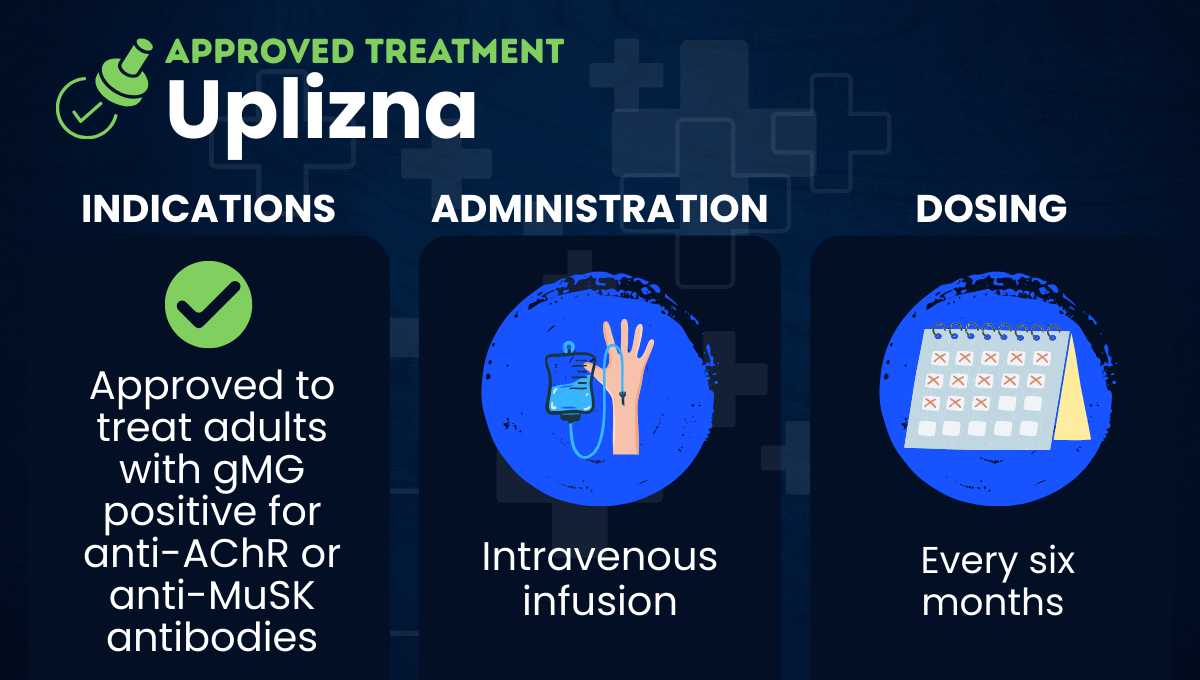 APPROVED TREATMENT
Uplizna

INDICATIONS

Approved to treat adults with gMG positive for anti-AChR or anti-MuSK antibodies

ADMINISTRATION

Intravenous infusion

DOSING

Every six months